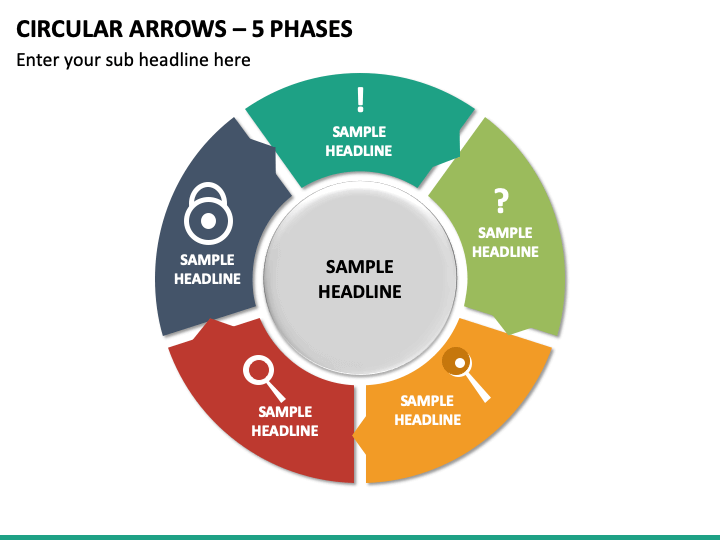 CIRCULAR ARROWS – 5 PHASES

Enter your sub headline here

!

SAMPLE HEADLINE

?

SAMPLE HEADLINE

SAMPLE HEADLINE

SAMPLE HEADLINE

SAMPLE HEADLINE

SAMPLE HEADLINE